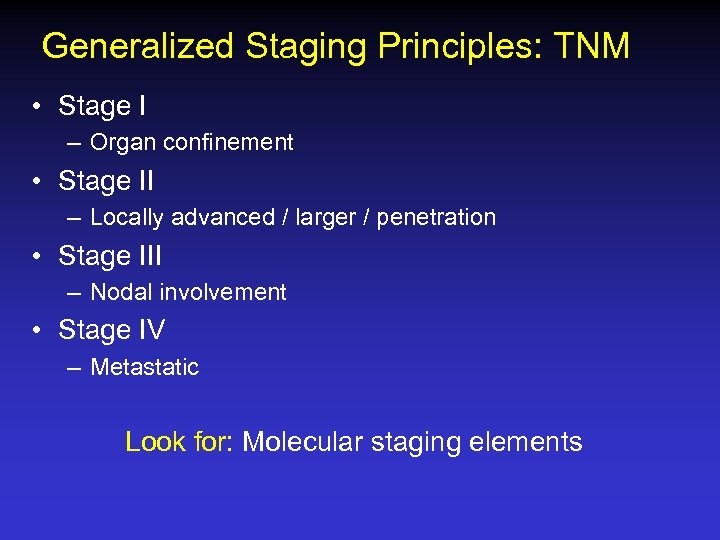 Generalized Staging Principles: TNM

• Stage I
– Organ confinement

• Stage II
– Locally advanced / larger / penetration

• Stage III
– Nodal involvement

• Stage IV
– Metastatic

Look for: Molecular staging elements